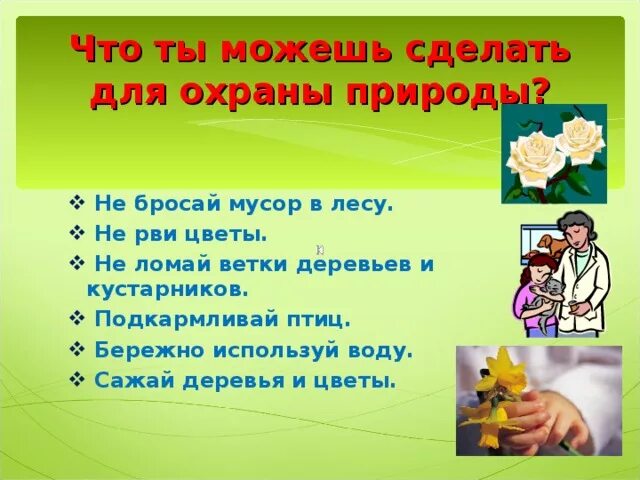 Что ты можешь сделать для охраны природы?

❖ Не бросай мусор в лесу.
❖ Не рви цветы.
❖ Не ломай ветки деревьев и кустарников.
❖ Подкармливай птиц.
❖ Бережно используй воду.
❖ Сажай деревья и цветы.